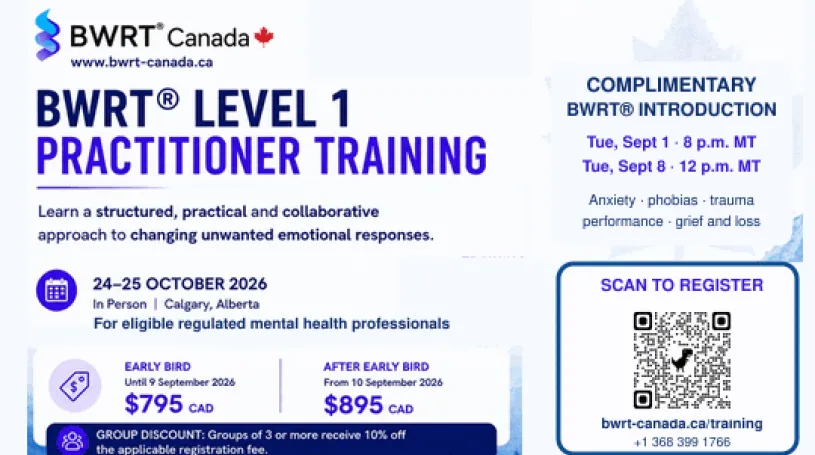 BWRT® Canada
www.bwrt-canada.ca

BWRT® LEVEL 1
PRACTITIONER TRAINING

Learn a structured, practical and collaborative approach to changing unwanted emotional responses.

24–25 OCTOBER 2026
In Person | Calgary, Alberta
For eligible regulated mental health professionals

EARLY BIRD
Until 9 September 2026
$795 CAD

AFTER EARLY BIRD
From 10 September 2026
$895 CAD

GROUP DISCOUNT: Groups of 3 or more receive 10% off the applicable registration fee.

COMPLIMENTARY
BWRT® INTRODUCTION
Tue, Sept 1 · 8 p.m. MT
Tue, Sept 8 · 12 p.m. MT

Anxiety · phobias · trauma
performance · grief and loss

SCAN TO REGISTER
bwrt-canada.ca/training
+1 368 399 1766